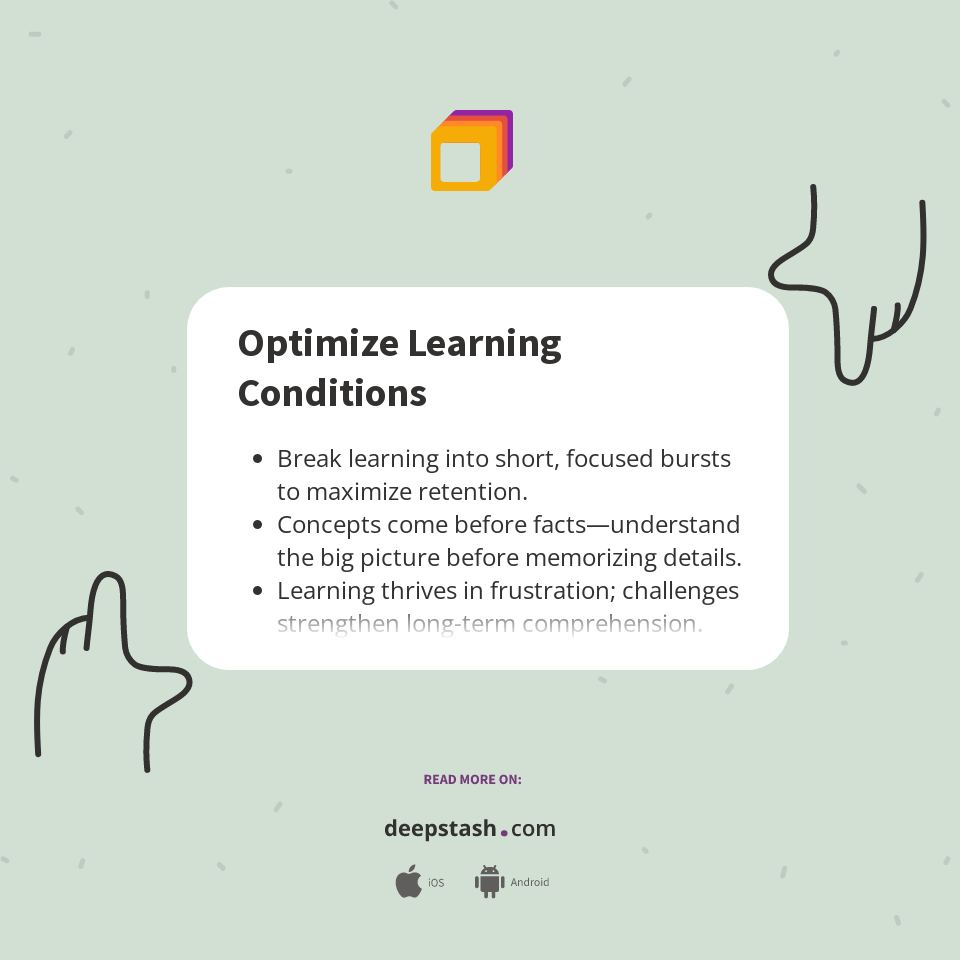 Optimize Learning Conditions

• Break learning into short, focused bursts to maximize retention.
• Concepts come before facts—understand the big picture before memorizing details.
• Learning thrives in frustration; challenges strengthen long-term comprehension.

READ MORE ON:

deepstash.com

iOS Android